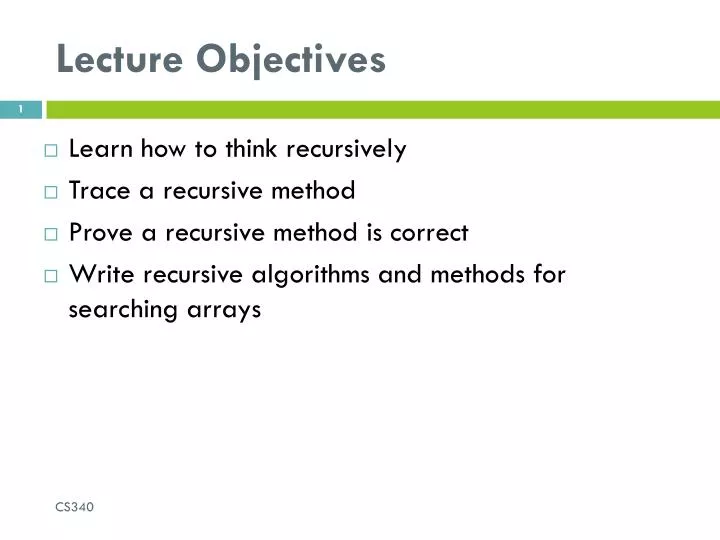 Lecture Objectives

1

□ Learn how to think recursively
□ Trace a recursive method
□ Prove a recursive method is correct
□ Write recursive algorithms and methods for searching arrays

CS340